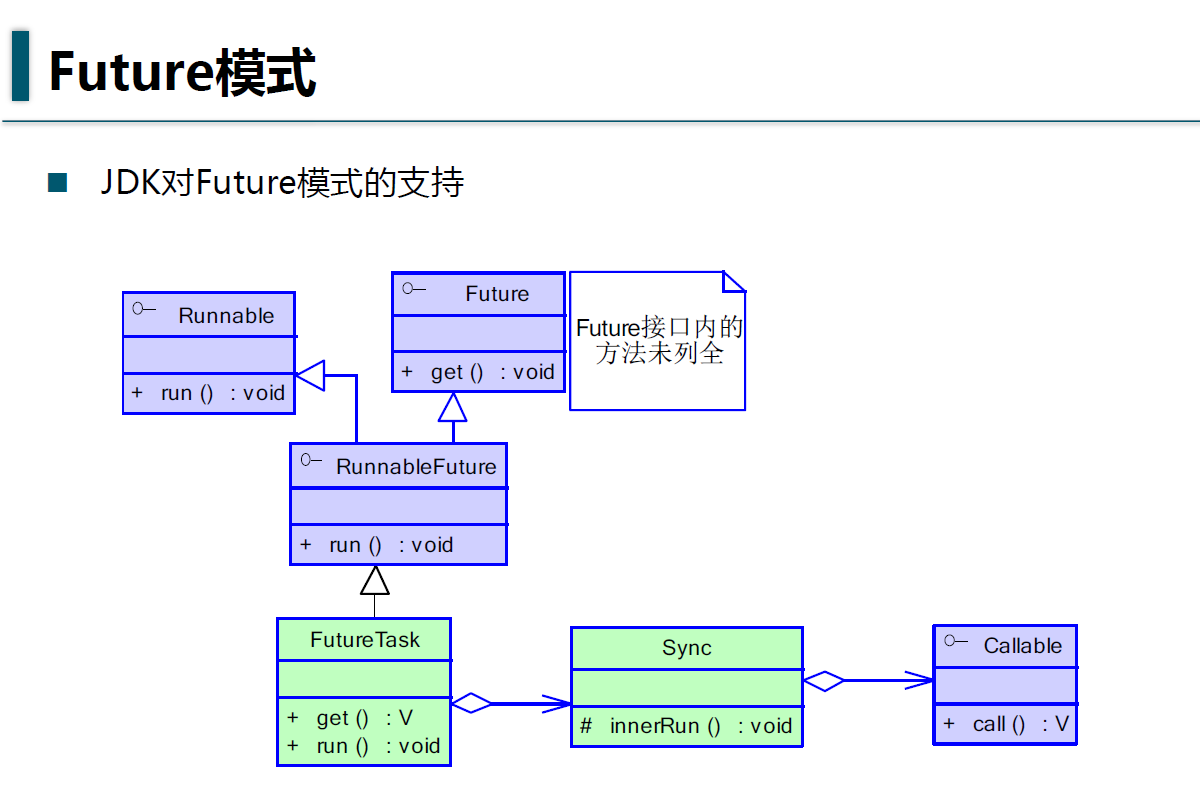 Future模式

JDK对Future模式的支持

Runnable

+ run () : void

Future

+ get () : void

Future接口内的方法未列全

RunnableFuture

+ run () : void

FutureTask

+ get () : V
+ run () : void

Sync

# innerRun () : void

Callable

+ call () : V